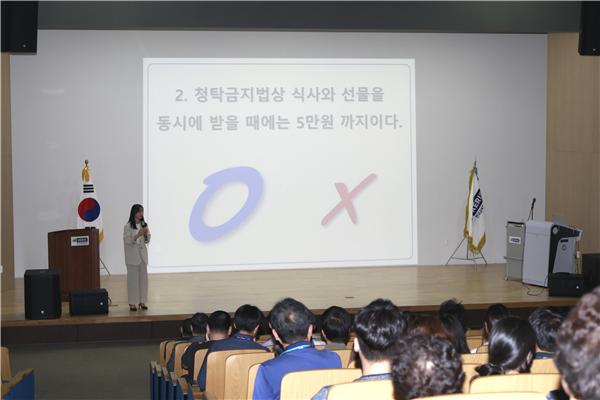 2. 청탁금지법상 식사와 선물을 동시에 받을 때에는 5만원 까지이다.

O X